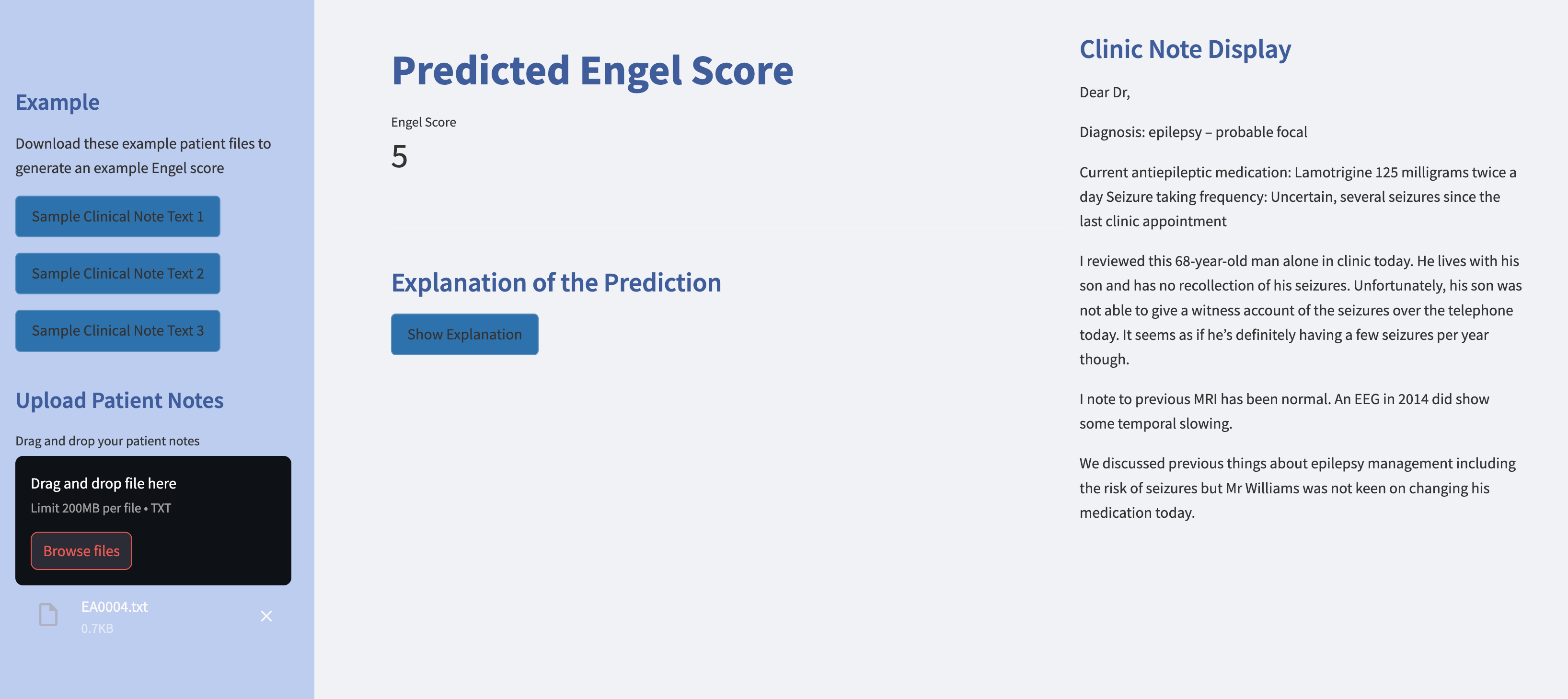 Example

Download these example patient files to generate an example Engel score

Sample Clinical Note Text 1

Sample Clinical Note Text 2

Sample Clinical Note Text 3

Upload Patient Notes

Drag and drop your patient notes

Drag and drop file here

Limit 200MB per file • TXT

Browse files

EA0004.txt

0.7KB

Predicted Engel Score

Engel Score

5

Explanation of the Prediction

Show Explanation

Clinic Note Display

Dear Dr,

Diagnosis: epilepsy – probable focal

Current antiepileptic medication: Lamotrigine 125 milligrams twice a day Seizure taking frequency: Uncertain, several seizures since the last clinic appointment

I reviewed this 68-year-old man alone in clinic today. He lives with his son and has no recollection of his seizures. Unfortunately, his son was not able to give a witness account of the seizures over the telephone today. It seems as if he's definitely having a few seizures per year though.

I note to previous MRI has been normal. An EEG in 2014 did show some temporal slowing.

We discussed previous things about epilepsy management including the risk of seizures but Mr Williams was not keen on changing his medication today.